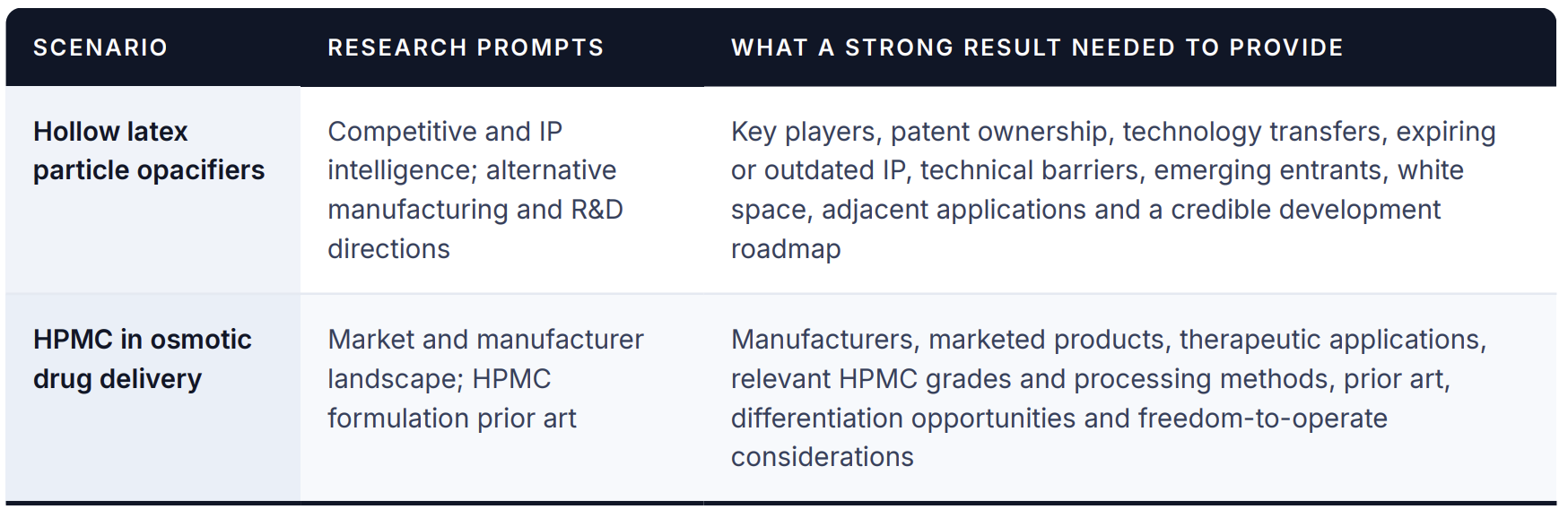 | SCENARIO | RESEARCH PROMPTS | WHAT A STRONG RESULT NEEDED TO PROVIDE |
|---|---|---|
| Hollow latex particle opacifiers | Competitive and IP intelligence; alternative manufacturing and R&D directions | Key players, patent ownership, technology transfers, expiring or outdated IP, technical barriers, emerging entrants, white space, adjacent applications and a credible development roadmap |
| HPMC in osmotic drug delivery | Market and manufacturer landscape; HPMC formulation prior art | Manufacturers, marketed products, therapeutic applications, relevant HPMC grades and processing methods, prior art, differentiation opportunities and freedom-to-operate considerations |